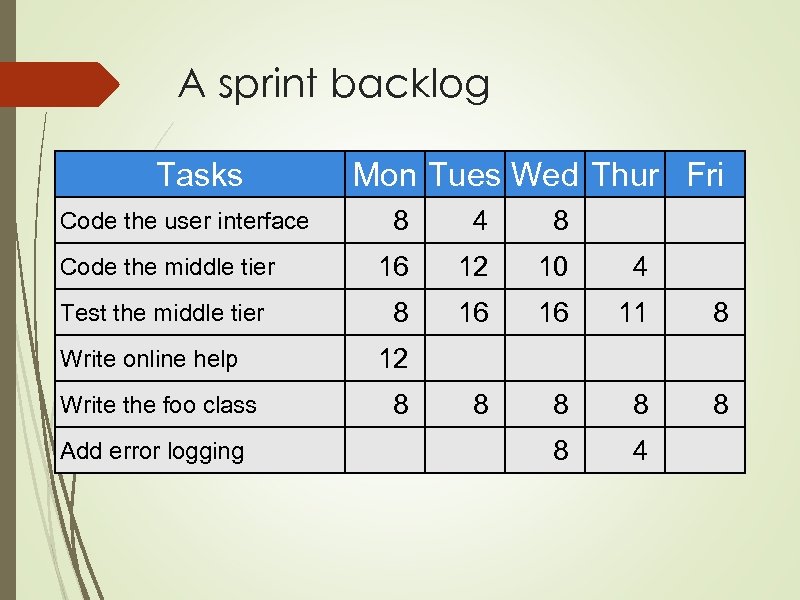 A sprint backlog

| Tasks | Mon | Tues | Wed | Thur | Fri |
|---|---|---|---|---|---|
| Code the user interface | 8 | 4 | 8 | | |
| Code the middle tier | 16 | 12 | 10 | 4 | |
| Test the middle tier | 8 | 16 | 16 | 11 | 8 |
| Write online help | 12 | | | | |
| Write the foo class | 8 | 8 | 8 | 8 | 8 |
| Add error logging | | | 8 | 4 | |